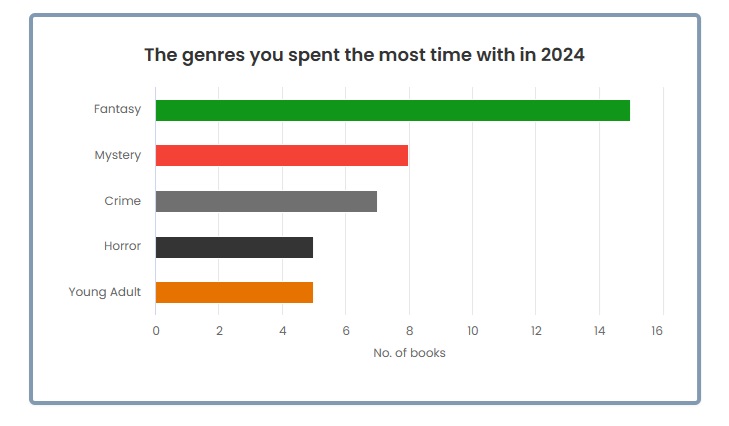 The genres you spent the most time with in 2024

Fantasy
Mystery
Crime
Horror
Young Adult

0 2 4 6 8 10 12 14 16

No. of books